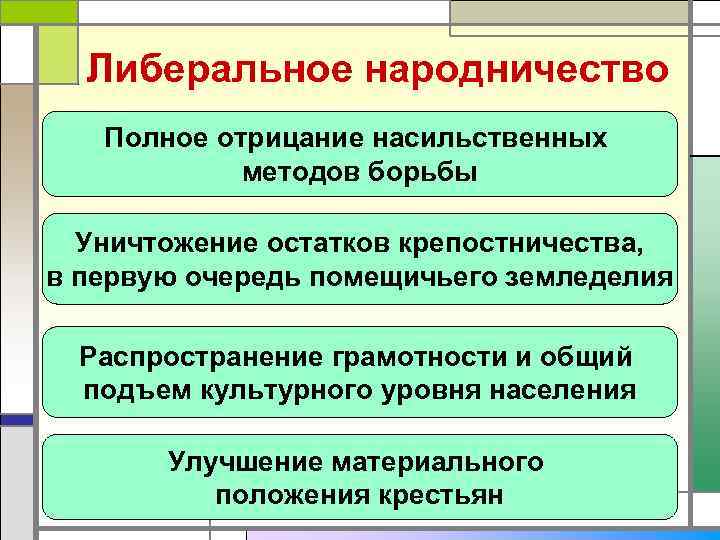 Либеральное народничество

Полное отрицание насильственных методов борьбы

Уничтожение остатков крепостничества, в первую очередь помещичьего земледелия

Распространение грамотности и общий подъем культурного уровня населения

Улучшение материального положения крестьян